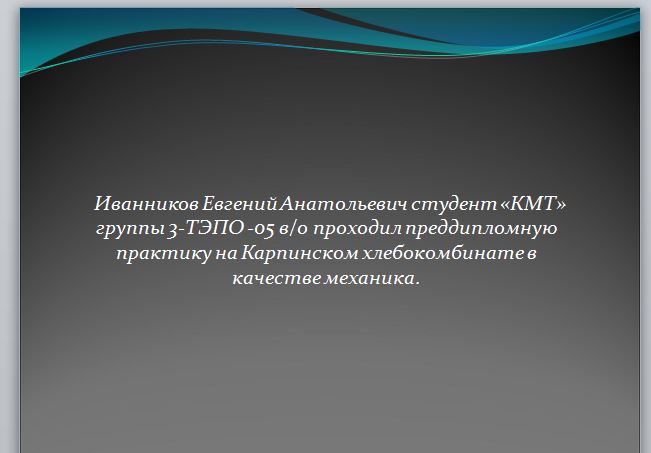 Иванников Евгений Анатольевич студент «КМТ» группы 3-ТЭПО -05 в/о проходил преддипломную практику на Карпинском хлебокомбинате в качестве механика.